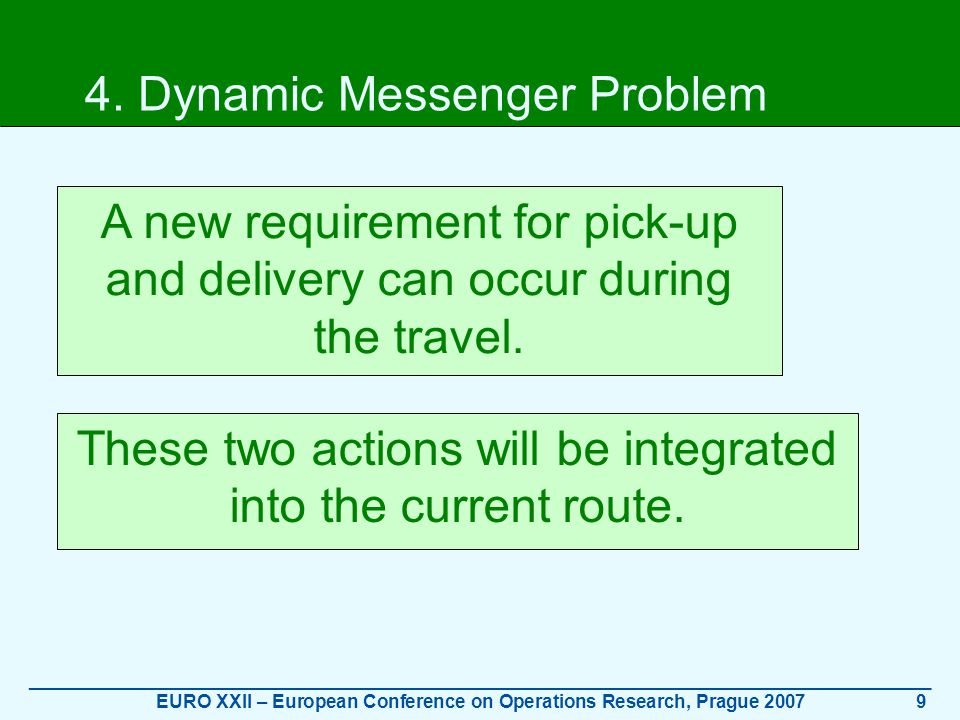 4. Dynamic Messenger Problem

A new requirement for pick-up and delivery can occur during the travel.

These two actions will be integrated into the current route.

EURO XXII – European Conference on Operations Research, Prague 2007 9